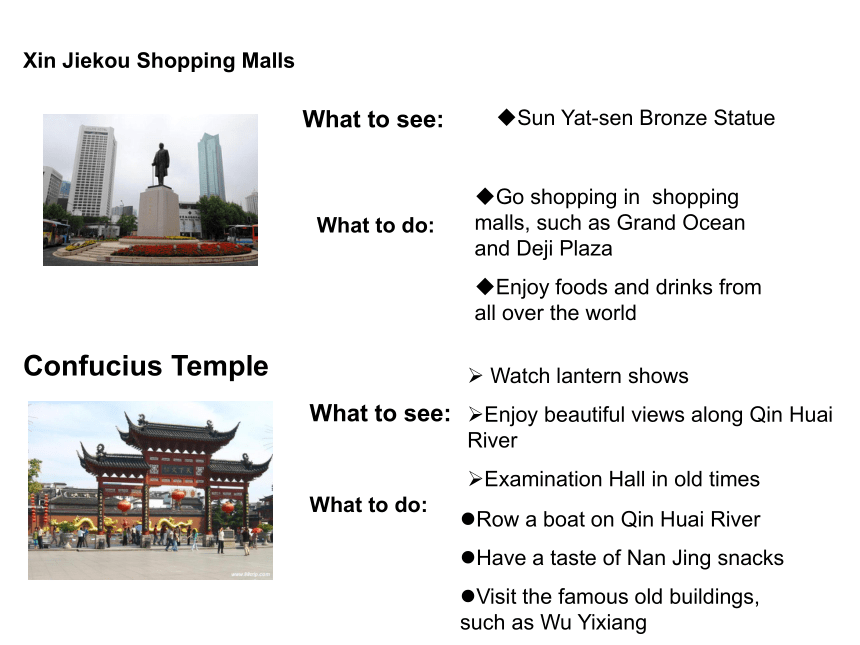 Xin Jiekou Shopping Malls

What to see:

◆Sun Yat-sen Bronze Statue

What to do:

◆Go shopping in shopping malls, such as Grand Ocean and Deji Plaza

◆Enjoy foods and drinks from all over the world

Confucius Temple

What to see:

➢ Watch lantern shows

➢Enjoy beautiful views along Qin Huai River

➢Examination Hall in old times

What to do:

●Row a boat on Qin Huai River

●Have a taste of Nan Jing snacks

●Visit the famous old buildings, such as Wu Yixiang